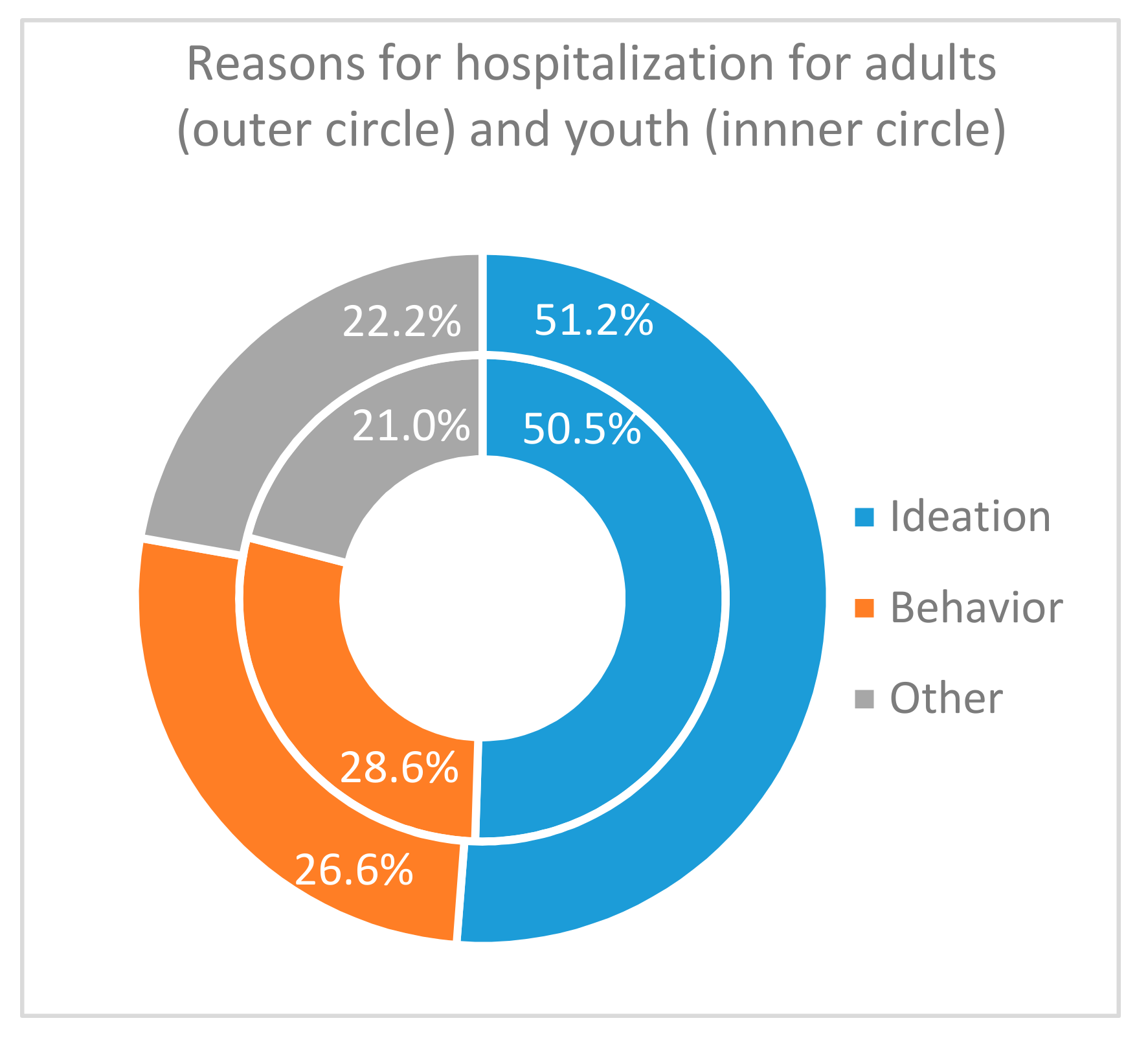 Reasons for hospitalization for adults (outer circle) and youth (innner circle)

22.2%
51.2%
21.0%
50.5%
28.6%
26.6%

Ideation
Behavior
Other